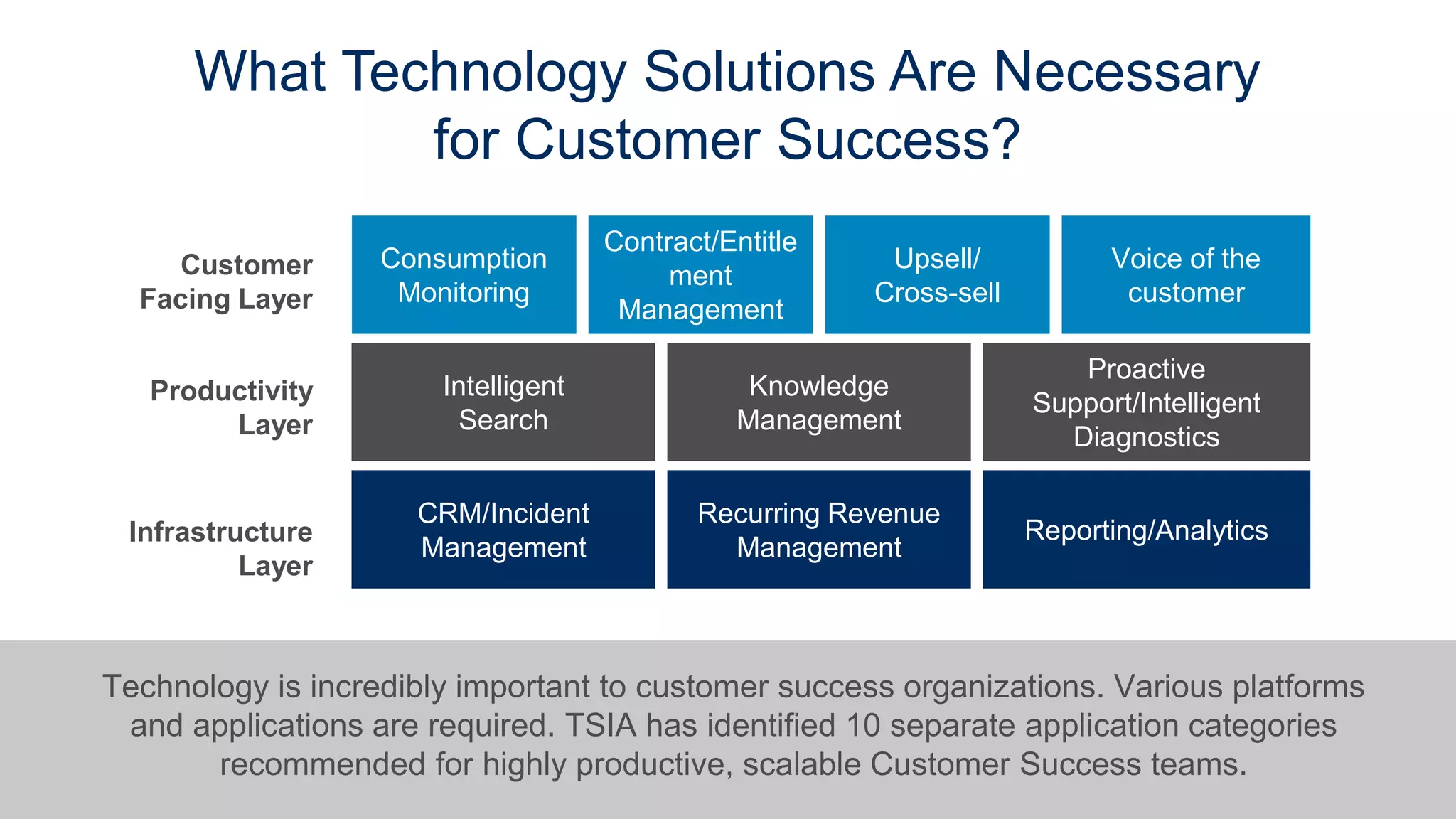 What Technology Solutions Are Necessary for Customer Success?

Customer Facing Layer

Consumption Monitoring

Contract/Entitle ment Management

Upsell/ Cross-sell

Voice of the customer

Productivity Layer

Intelligent Search

Knowledge Management

Proactive Support/Intelligent Diagnostics

Infrastructure Layer

CRM/Incident Management

Recurring Revenue Management

Reporting/Analytics

Technology is incredibly important to customer success organizations. Various platforms and applications are required. TSIA has identified 10 separate application categories recommended for highly productive, scalable Customer Success teams.